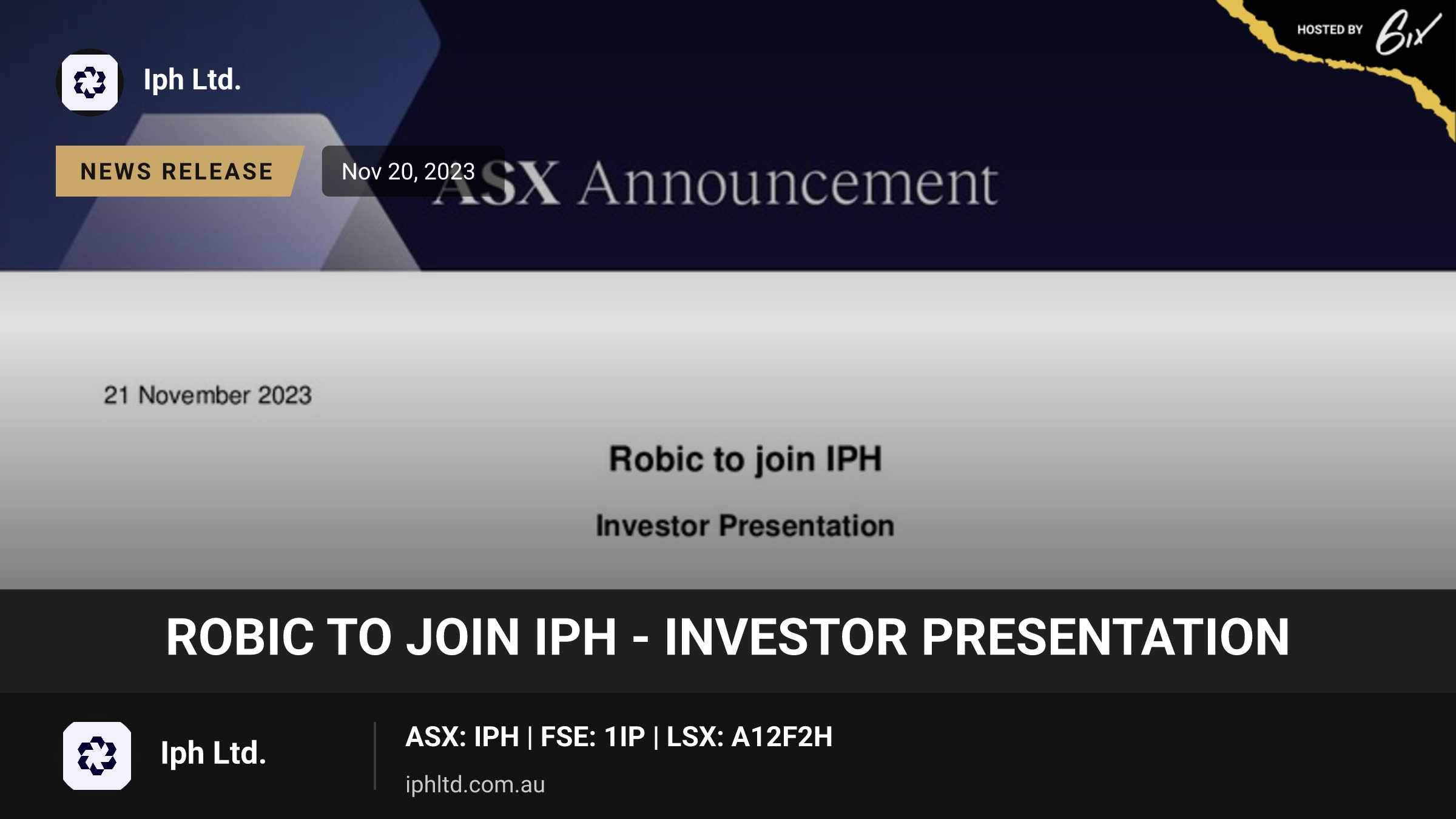 HOSTED BY 6ix

Iph Ltd.

NEWS RELEASE

Nov 20, 2023

ASX Announcement

21 November 2023

Robic to join IPH

Investor Presentation

ROBIC TO JOIN IPH - INVESTOR PRESENTATION

Iph Ltd.

ASX: IPH | FSE: 1IP | LSX: A12F2H

iphltd.com.au